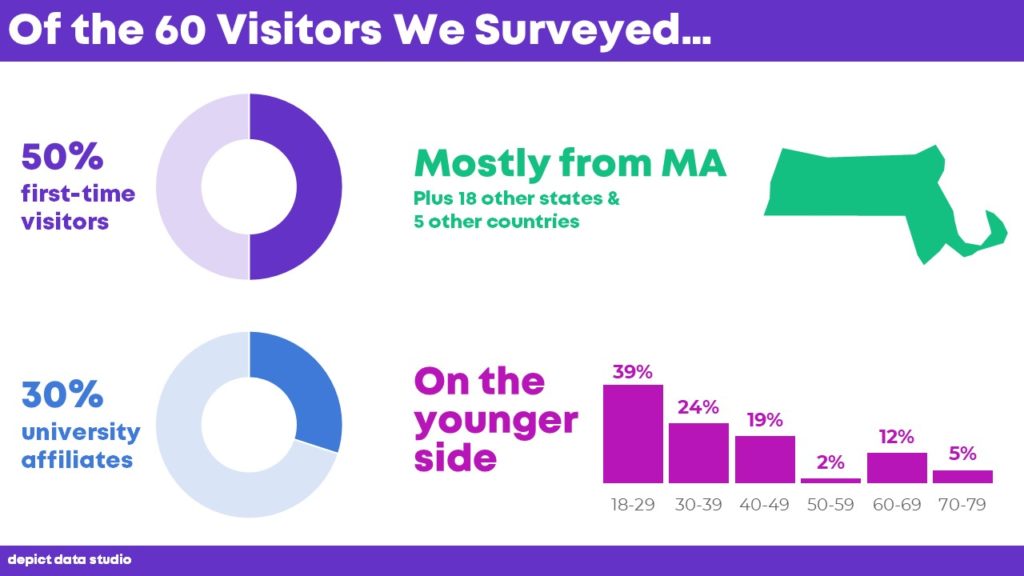 Of the 60 Visitors We Surveyed...

50%
first-time visitors

Mostly from MA
Plus 18 other states & 5 other countries

30%
university affiliates

On the younger side

39%
24%
19%
2%
12%
5%
18-29
30-39
40-49
50-59
60-69
70-79

depict data studio